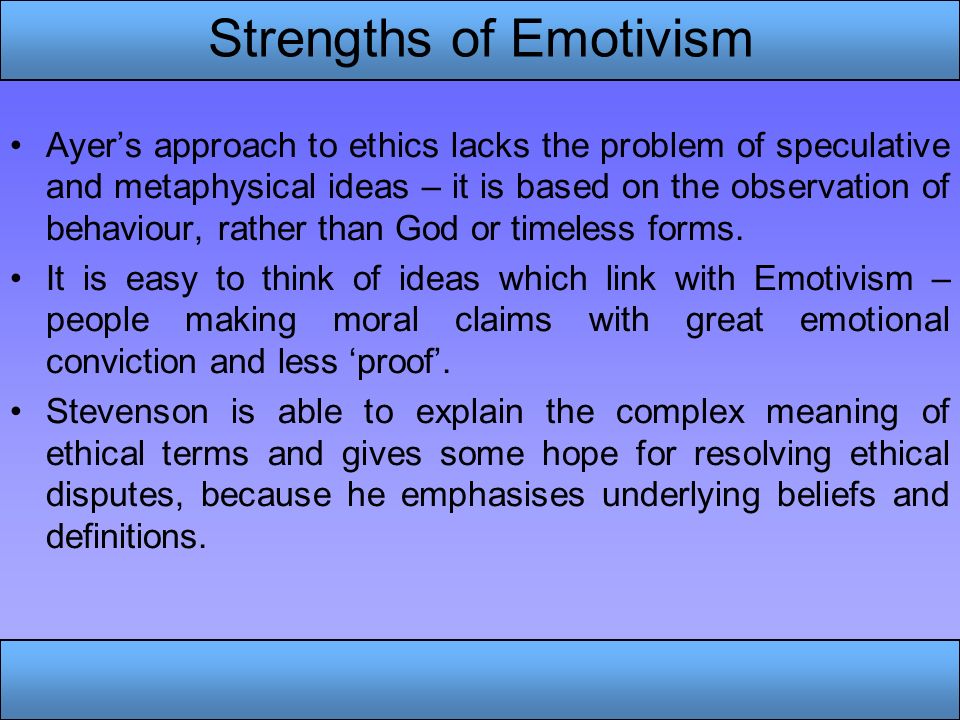 Strengths of Emotivism

• Ayer’s approach to ethics lacks the problem of speculative and metaphysical ideas – it is based on the observation of behaviour, rather than God or timeless forms.

• It is easy to think of ideas which link with Emotivism – people making moral claims with great emotional conviction and less ‘proof’.

• Stevenson is able to explain the complex meaning of ethical terms and gives some hope for resolving ethical disputes, because he emphasises underlying beliefs and definitions.